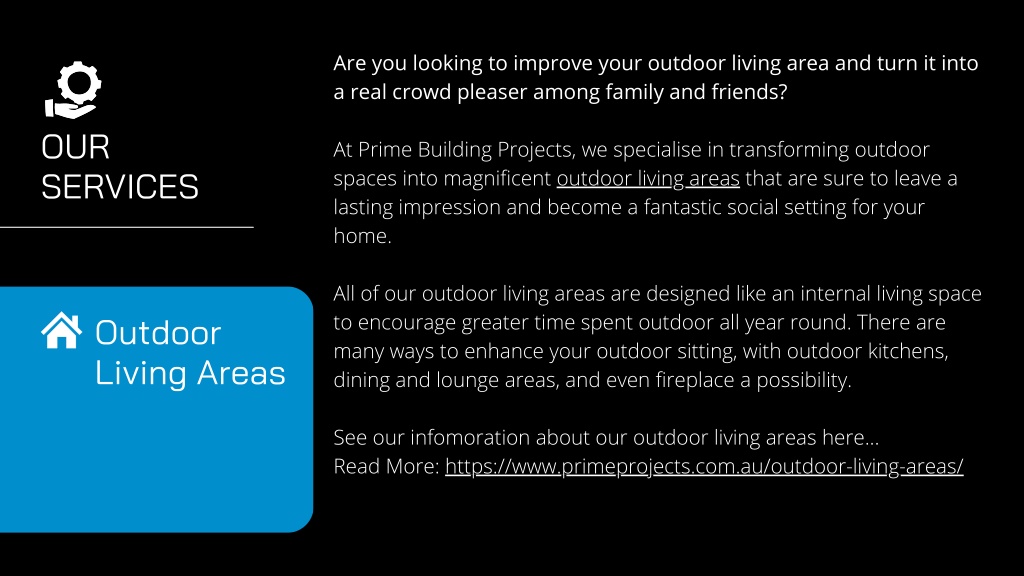 OUR SERVICES

Outdoor Living Areas

Are you looking to improve your outdoor living area and turn it into a real crowd pleaser among family and friends?

At Prime Building Projects, we specialise in transforming outdoor spaces into magnificent outdoor living areas that are sure to leave a lasting impression and become a fantastic social setting for your home.

All of our outdoor living areas are designed like an internal living space to encourage greater time spent outdoor all year round. There are many ways to enhance your outdoor sitting, with outdoor kitchens, dining and lounge areas, and even fireplace a possibility.

See our infomoration about our outdoor living areas here...
Read More: https://www.primeprojects.com.au/outdoor-living-areas/